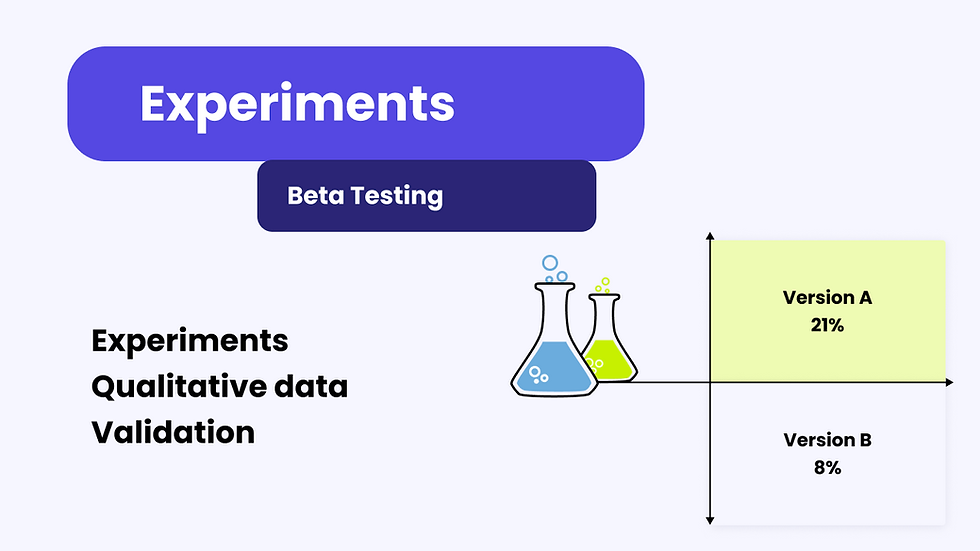 Experiments

Beta Testing

Experiments
Qualitative data
Validation

Version A
21%

Version B
8%